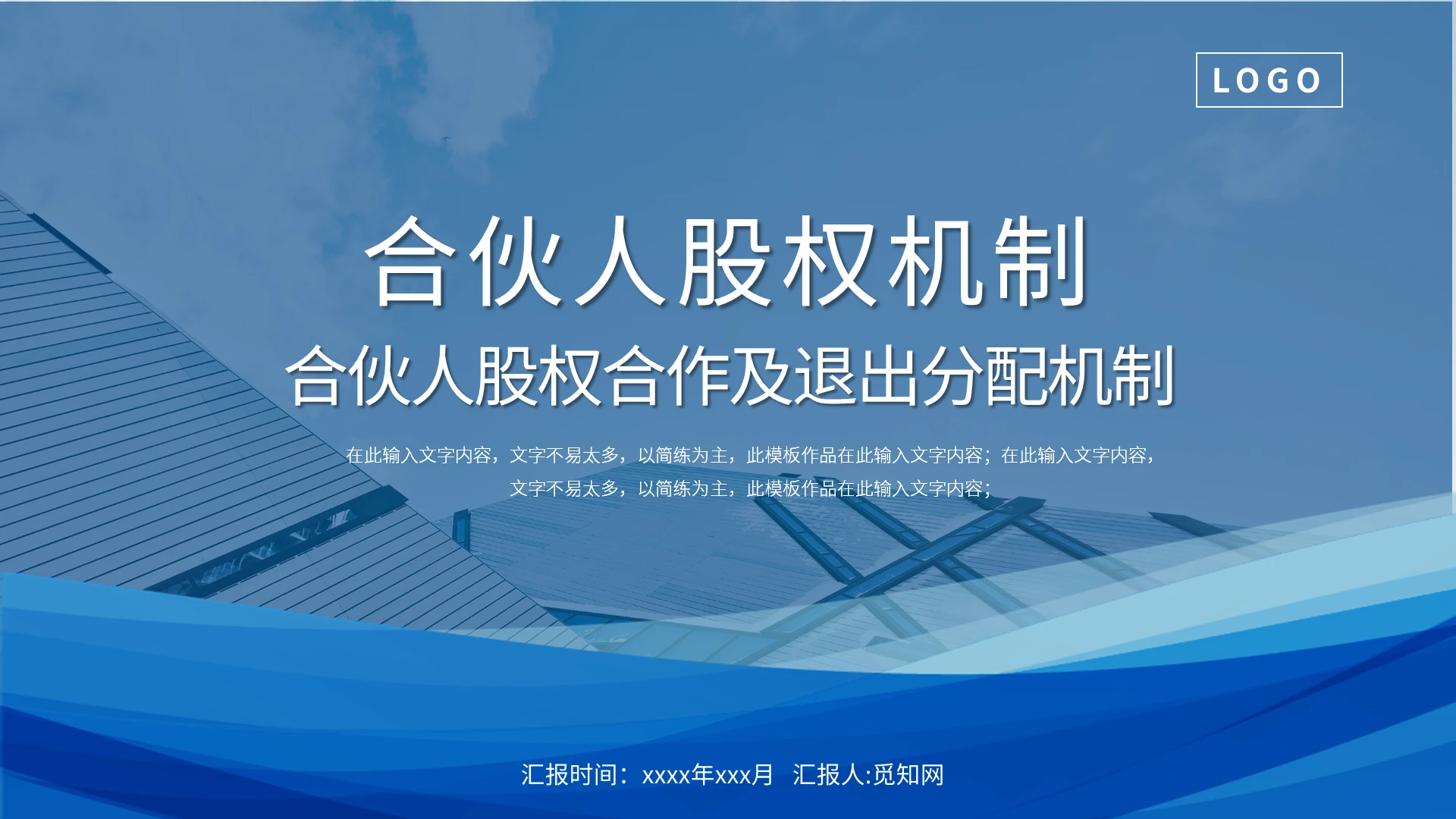 LOGO

合伙人股权机制

合伙人股权合作及退出分配机制

在此输入文字内容，文字不易太多，以简练为主，此模板作品在此输入文字内容；在此输入文字内容，文字不易太多，以简练为主，此模板作品在此输入文字内容；

汇报时间：xxxx年xxx月 汇报人:觅知网